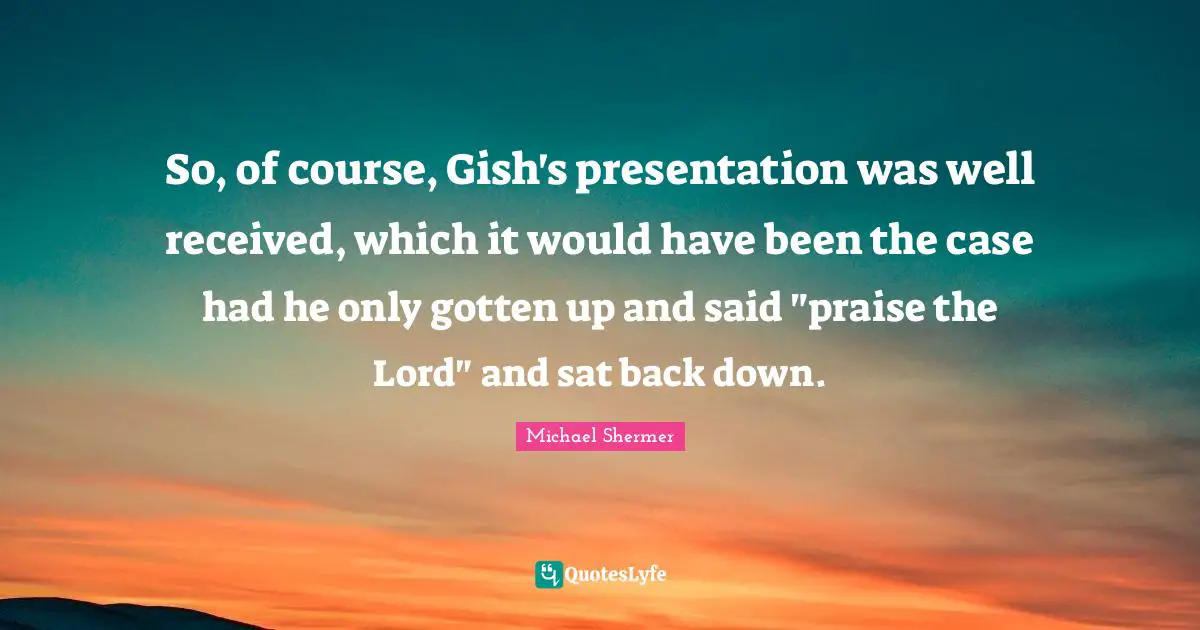 So, of course, Gish's presentation was well received, which it would have been the case had he only gotten up and said "praise the Lord" and sat back down.

Michael Shermer

QuotesLyfe